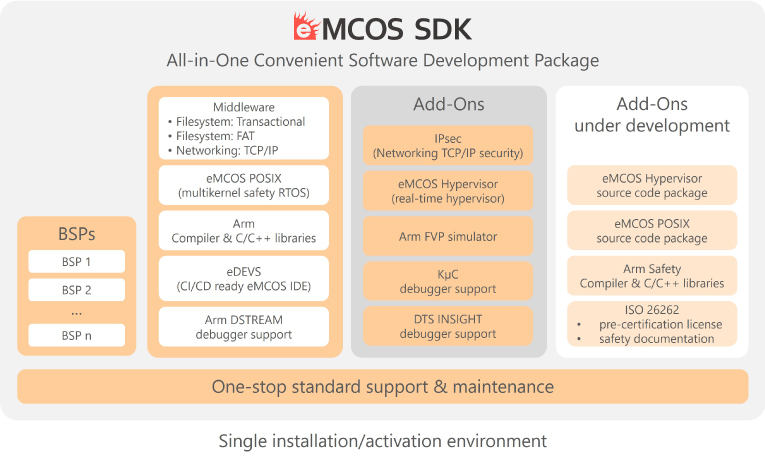 eMCOS SDK

All-in-One Convenient Software Development Package

BSPs

BSP 1

BSP 2

...

BSP n

Middleware
• Filesystem: Transactional
• Filesystem: FAT
• Networking: TCP/IP

eMCOS POSIX
(multikernel safety RTOS)

Arm
Compiler & C/C++ libraries

eDEVS
(CI/CD ready eMCOS IDE)

Arm DSTREAM
debugger support

Add-Ons

IPsec
(Networking TCP/IP security)

eMCOS Hypervisor
(real-time hypervisor)

Arm FVP simulator

KμC
debugger support

DTS INSIGHT
debugger support

Add-Ons
under development

eMCOS Hypervisor
source code package

eMCOS POSIX
source code package

Arm Safety
Compiler & C/C++ libraries

ISO 26262
• pre-certification license
• safety documentation

One-stop standard support & maintenance

Single installation/activation environment